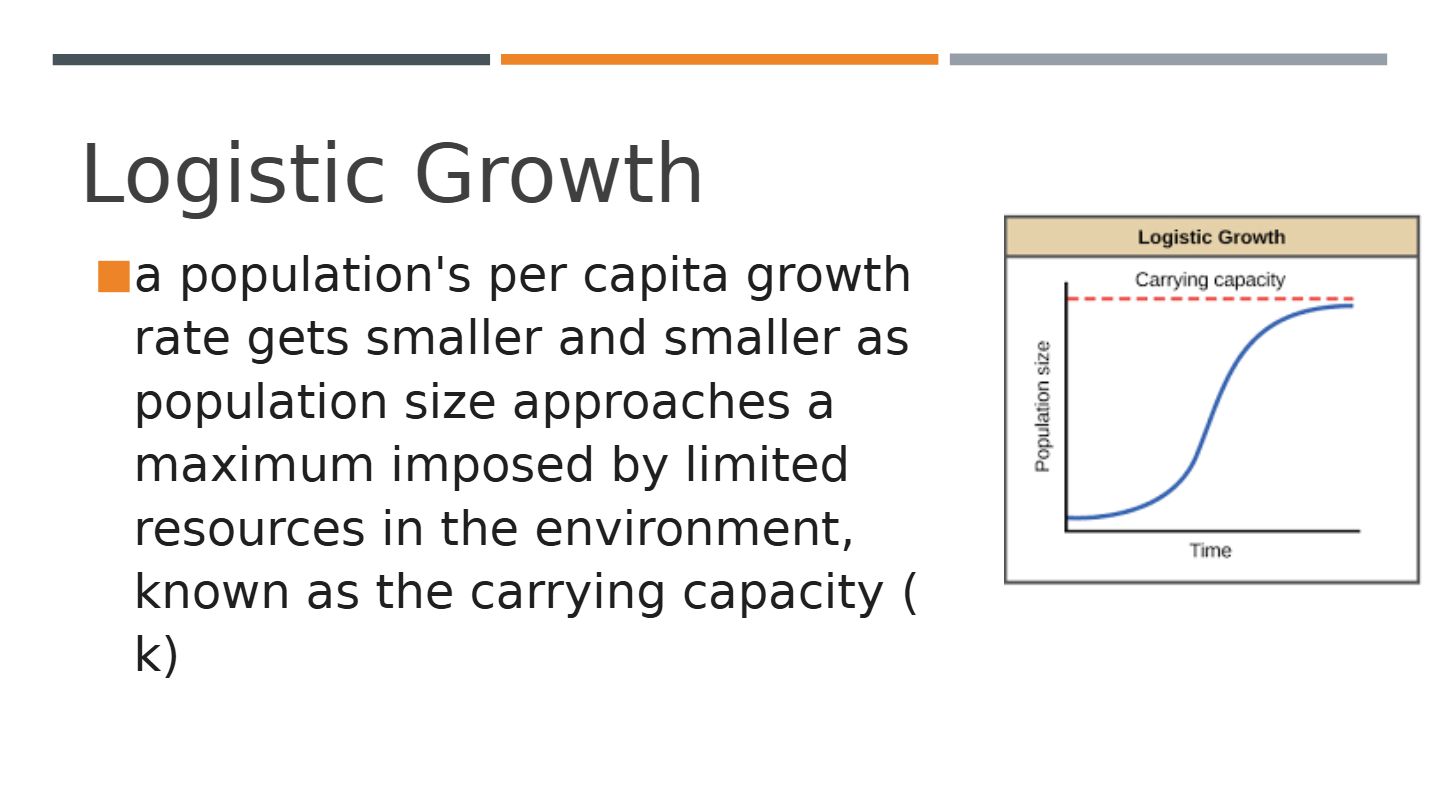 Logistic Growth

a population's per capita growth rate gets smaller and smaller as population size approaches a maximum imposed by limited resources in the environment, known as the carrying capacity ( k)

Logistic Growth

Carrying capacity

Population size

Time